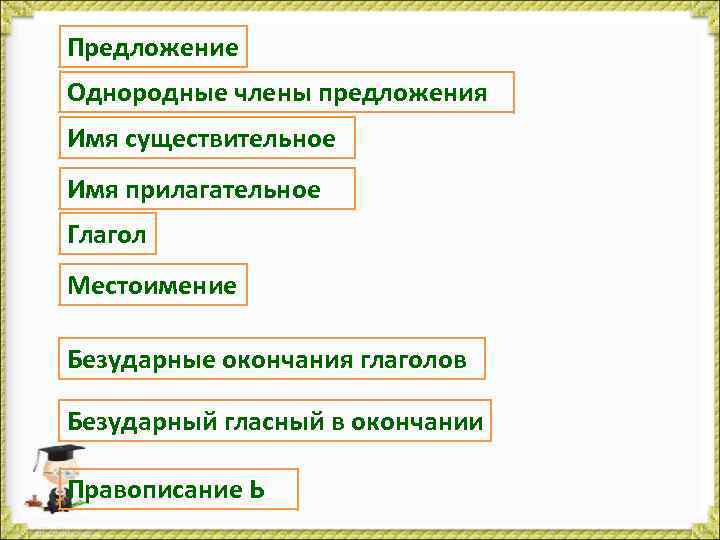 Предложение

Однородные члены предложения

Имя существительное

Имя прилагательное

Глагол

Местоимение

Безударные окончания глаголов

Безударный гласный в окончании

Правописание Ь